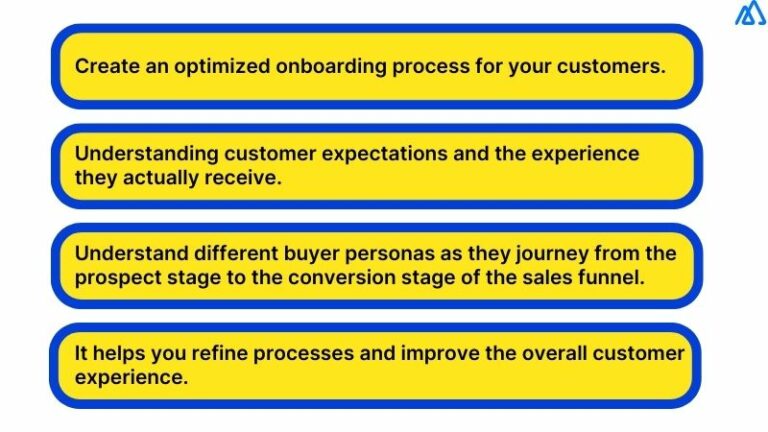 Create an optimized onboarding process for your customers.

Understanding customer expectations and the experience they actually receive.

Understand different buyer personas as they journey from the prospect stage to the conversion stage of the sales funnel.

It helps you refine processes and improve the overall customer experience.